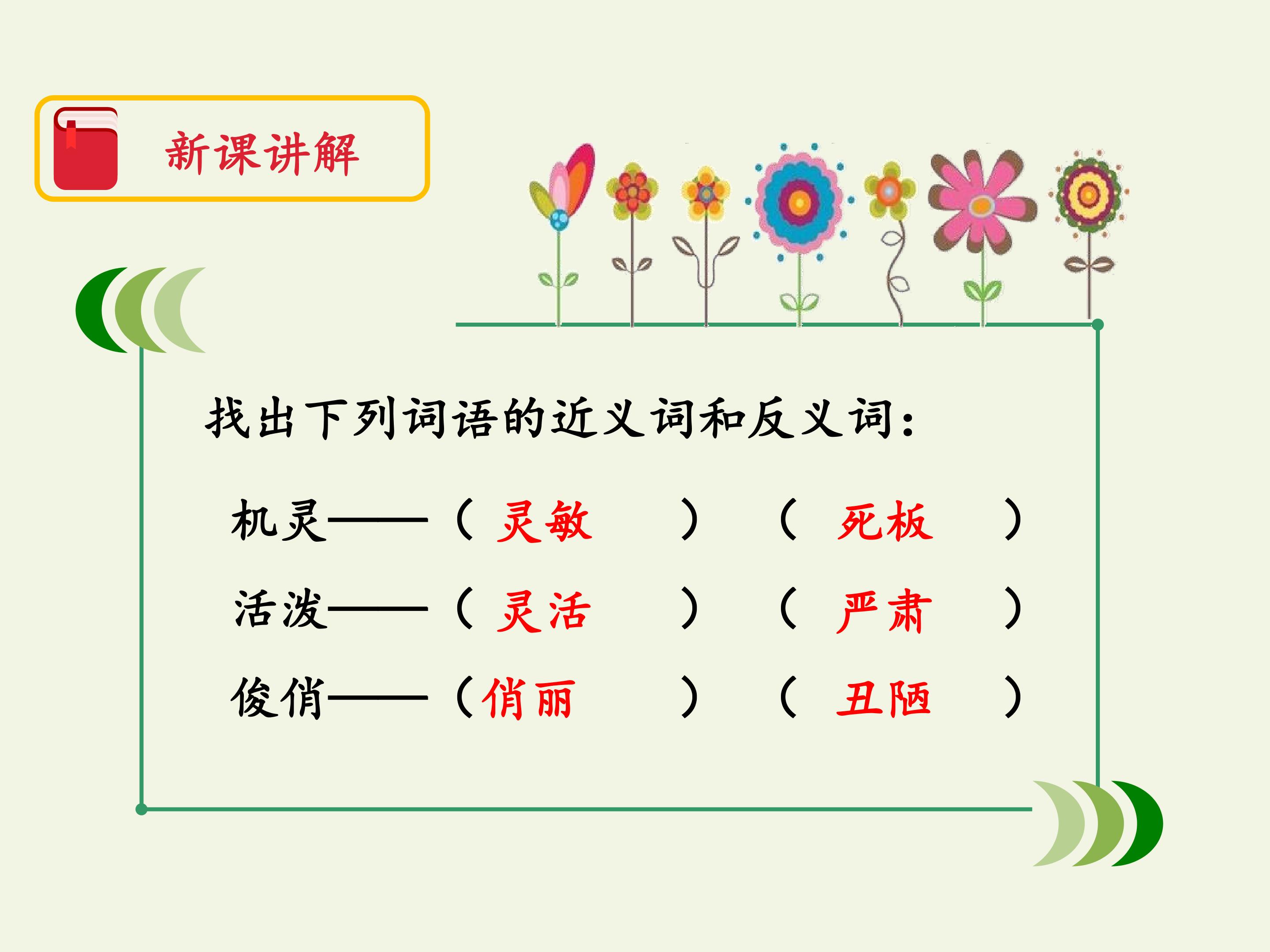 新课讲解

找出下列词语的近义词和反义词：

机灵——（ 灵敏 ） （ 死板 ）

活泼——（ 灵活 ） （ 严肃 ）

俊俏——（俏丽 ） （ 丑陋 ）